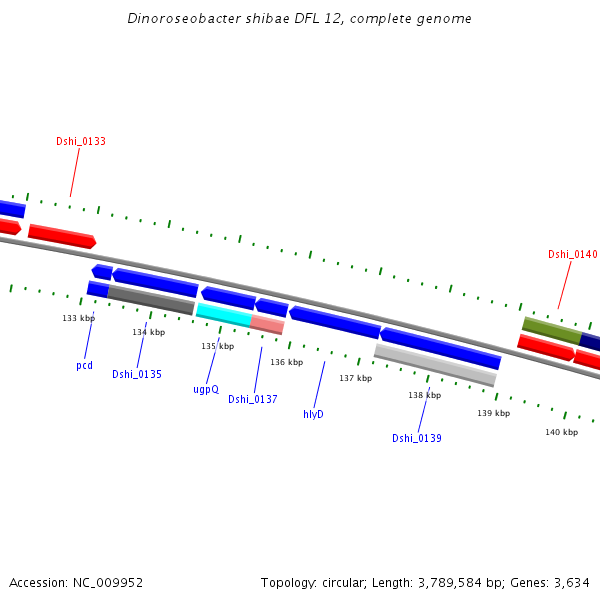 Dinoroseobacter shibae DFL 12, complete genome

Dshi_0133

Dshi_0140

133 kbp

134 kbp

135 kbp

136 kbp

137 kbp

138 kbp

139 kbp

140 kbp

pcd

Dshi_0135

ugpQ

Dshi_0137

hlyD

Dshi_0139

Accession: NC_009952

Topology: circular; Length: 3,789,584 bp; Genes: 3,634